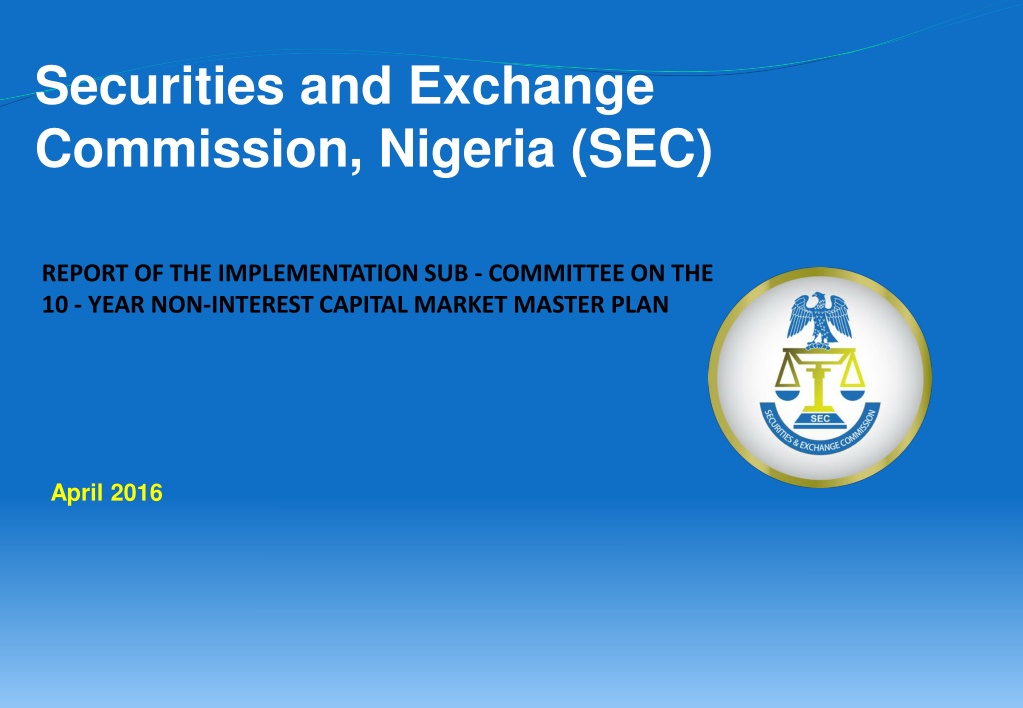 Securities and Exchange Commission, Nigeria (SEC)

REPORT OF THE IMPLEMENTATION SUB - COMMITTEE ON THE 10 - YEAR NON-INTEREST CAPITAL MARKET MASTER PLAN

SEC
SECURITIES & EXCHANGE COMMISSION

April 2016